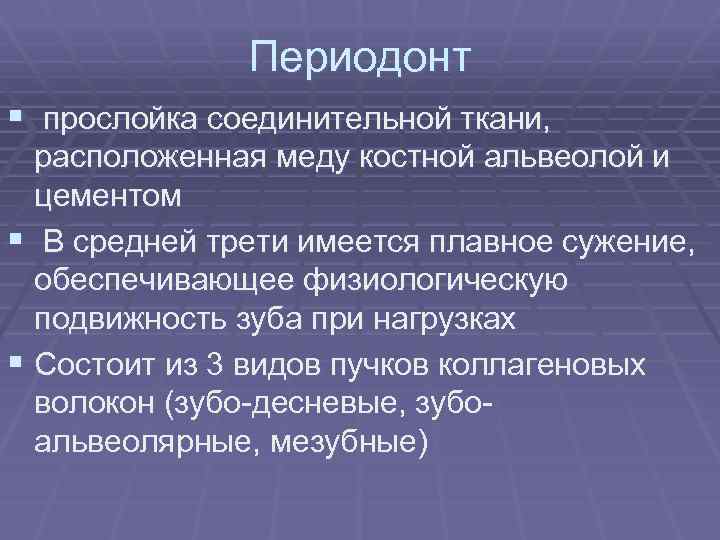 Периодонт

▪ прослойка соединительной ткани, расположенная меду костной альвеолой и цементом

▪ В средней трети имеется плавное сужение, обеспечивающее физиологическую подвижность зуба при нагрузках

▪ Состоит из 3 видов пучков коллагеновых волокон (зубо-десневые, зубо-альвеолярные, мезубные)